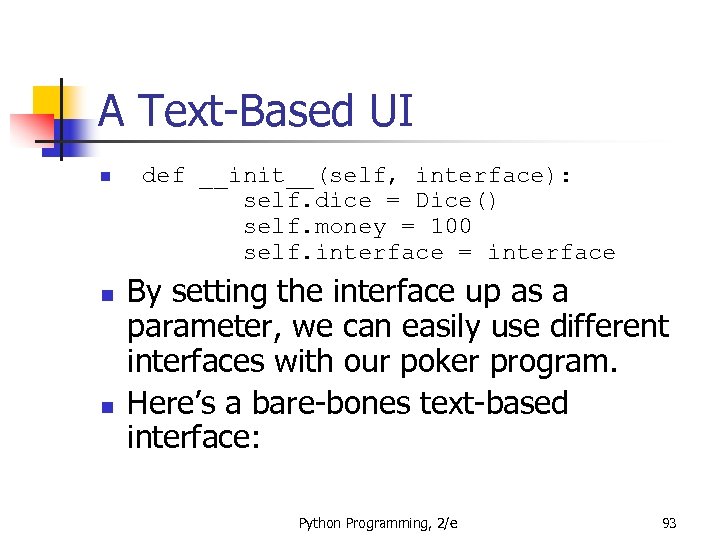 A Text-Based UI

def __init__(self, interface):
        self.dice = Dice()
        self.money = 100
        self.interface = interface

By setting the interface up as a parameter, we can easily use different interfaces with our poker program.

Here's a bare-bones text-based interface:

Python Programming, 2/e

93